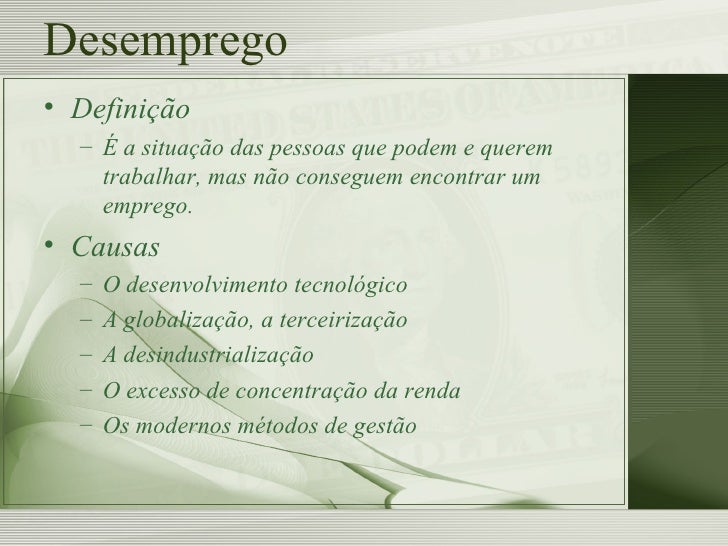 Desemprego

• Definição
– É a situação das pessoas que podem e querem trabalhar, mas não conseguem encontrar um emprego.

• Causas
– O desenvolvimento tecnológico
– A globalização, a terceirização
– A desindustrialização
– O excesso de concentração da renda
– Os modernos métodos de gestão